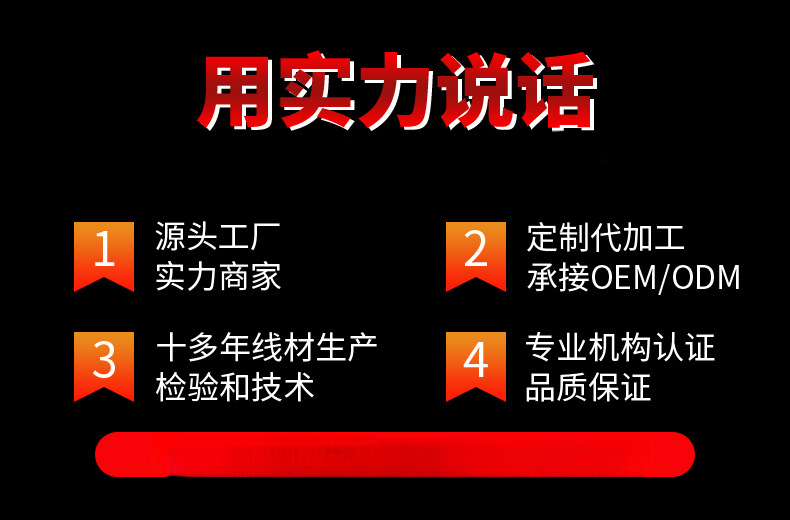 用实力说话

1 源头工厂
实力商家

2 定制代加工
承接OEM/ODM

3 十多年线材生产
检验和技术

4 专业机构认证
品质保证